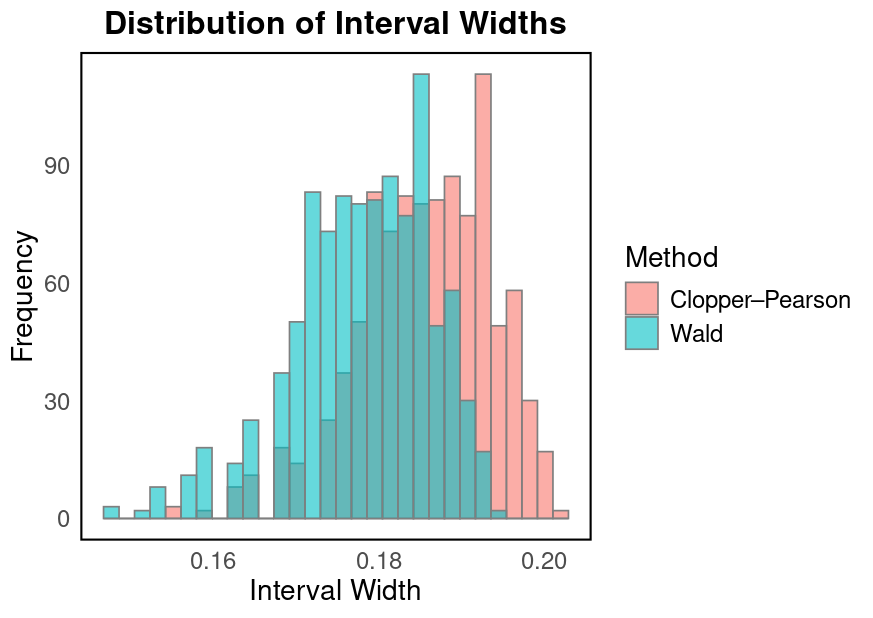 Distribution of Interval Widths

Frequency

90

60

30

0

0.16 0.18 0.20

Interval Width

Method

Clopper–Pearson

Wald